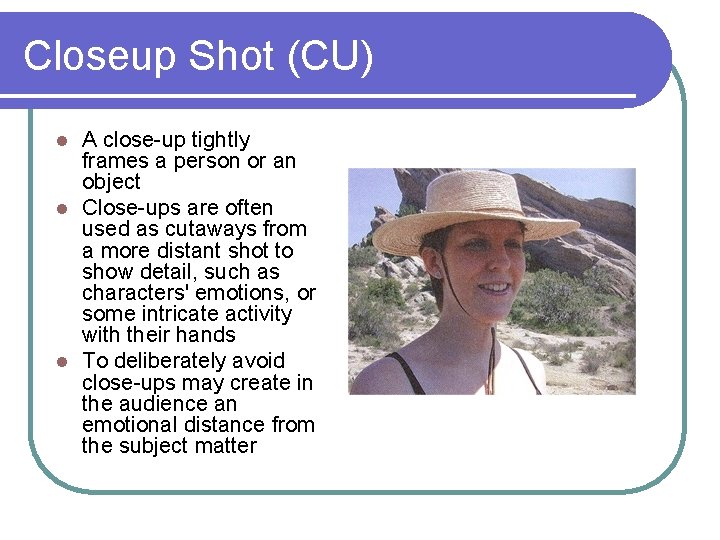 Closeup Shot (CU)

- A close-up tightly frames a person or an object
- Close-ups are often used as cutaways from a more distant shot to show detail, such as characters' emotions, or some intricate activity with their hands
- To deliberately avoid close-ups may create in the audience an emotional distance from the subject matter